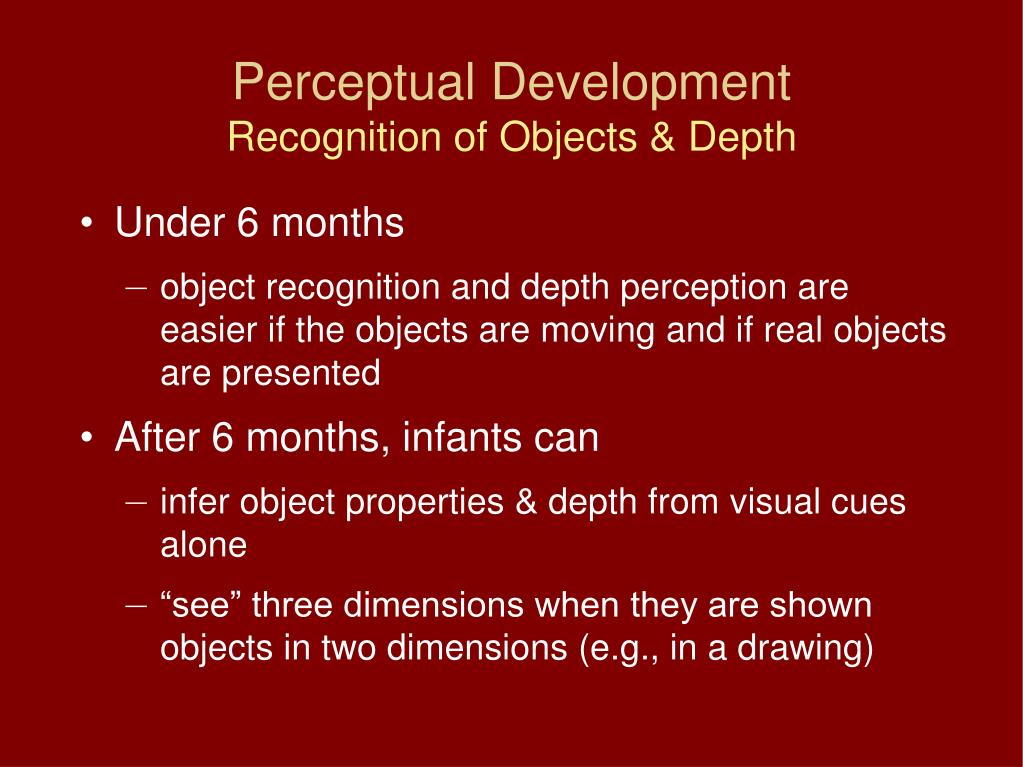 Perceptual Development
Recognition of Objects & Depth

• Under 6 months
– object recognition and depth perception are easier if the objects are moving and if real objects are presented

• After 6 months, infants can
– infer object properties & depth from visual cues alone
– “see” three dimensions when they are shown objects in two dimensions (e.g., in a drawing)